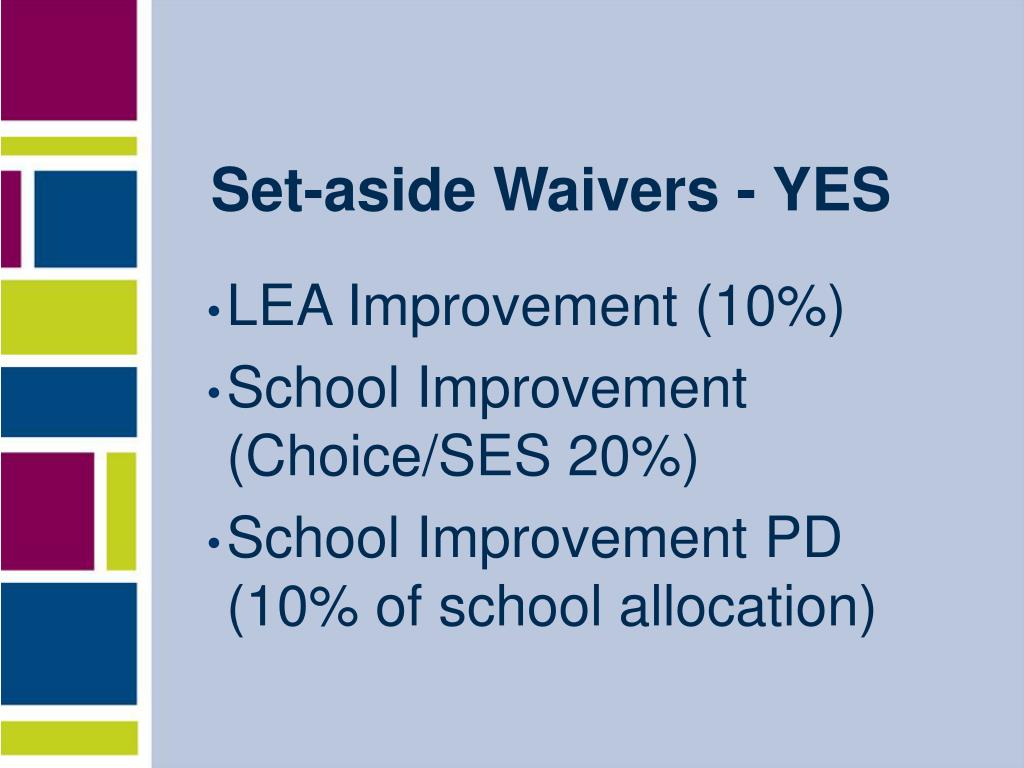 Set-aside Waivers - YES

• LEA Improvement (10%)
• School Improvement (Choice/SES 20%)
• School Improvement PD (10% of school allocation)